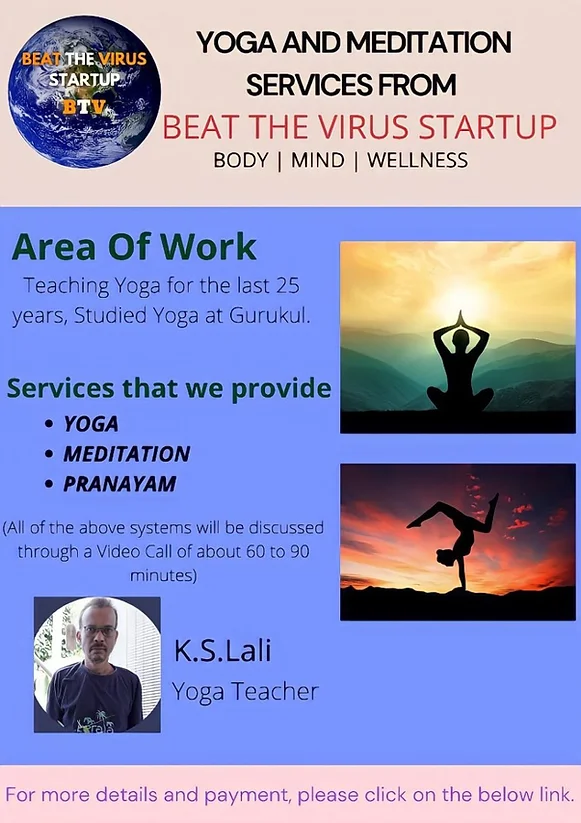 BEAT THE VIRUS STARTUP BTV

YOGA AND MEDITATION SERVICES FROM
BEAT THE VIRUS STARTUP
BODY | MIND | WELLNESS

Area Of Work
Teaching Yoga for the last 25 years, Studied Yoga at Gurukul.

Services that we provide
• YOGA
• MEDITATION
• PRANAYAM

(All of the above systems will be discussed through a Video Call of about 60 to 90 minutes)

K.S.Lali
Yoga Teacher

For more details and payment, please click on the below link.